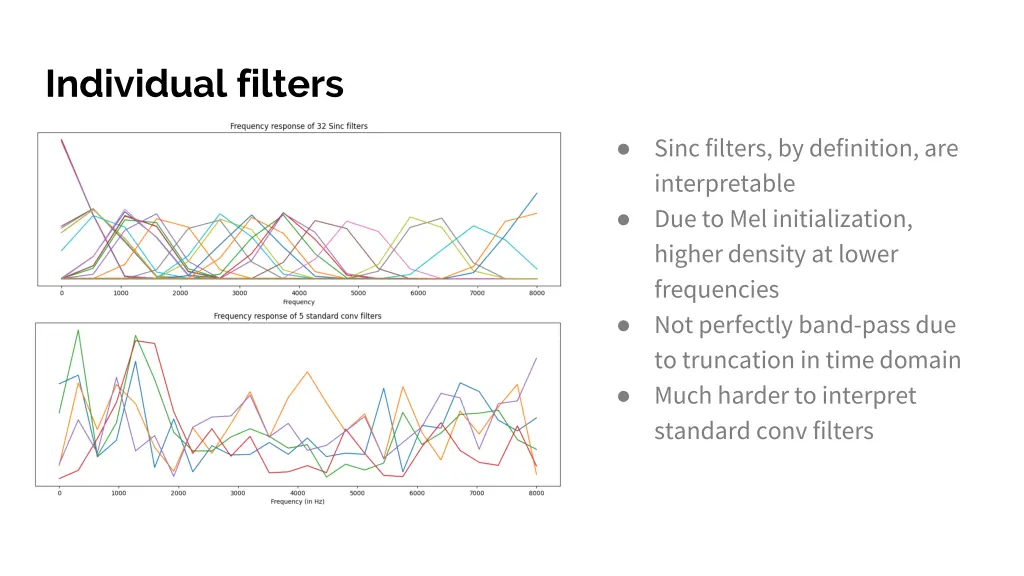 Individual filters

Frequency response of 32 Sinc filters

0 1000 2000 3000 4000 5000 6000 7000 8000
Frequency

Frequency response of 5 standard conv filters

0 1000 2000 3000 4000 5000 6000 7000 8000
Frequency (in Hz)

● Sinc filters, by definition, are interpretable
● Due to Mel initialization, higher density at lower frequencies
● Not perfectly band-pass due to truncation in time domain
● Much harder to interpret standard conv filters